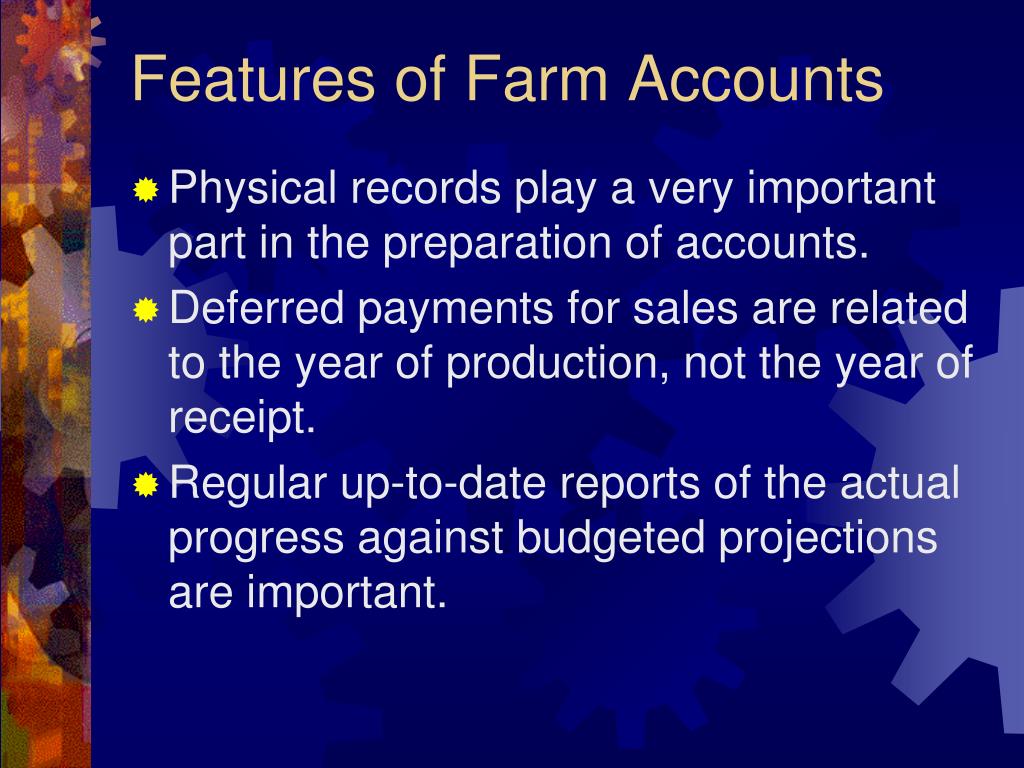 Features of Farm Accounts

Physical records play a very important part in the preparation of accounts.

Deferred payments for sales are related to the year of production, not the year of receipt.

Regular up-to-date reports of the actual progress against budgeted projections are important.